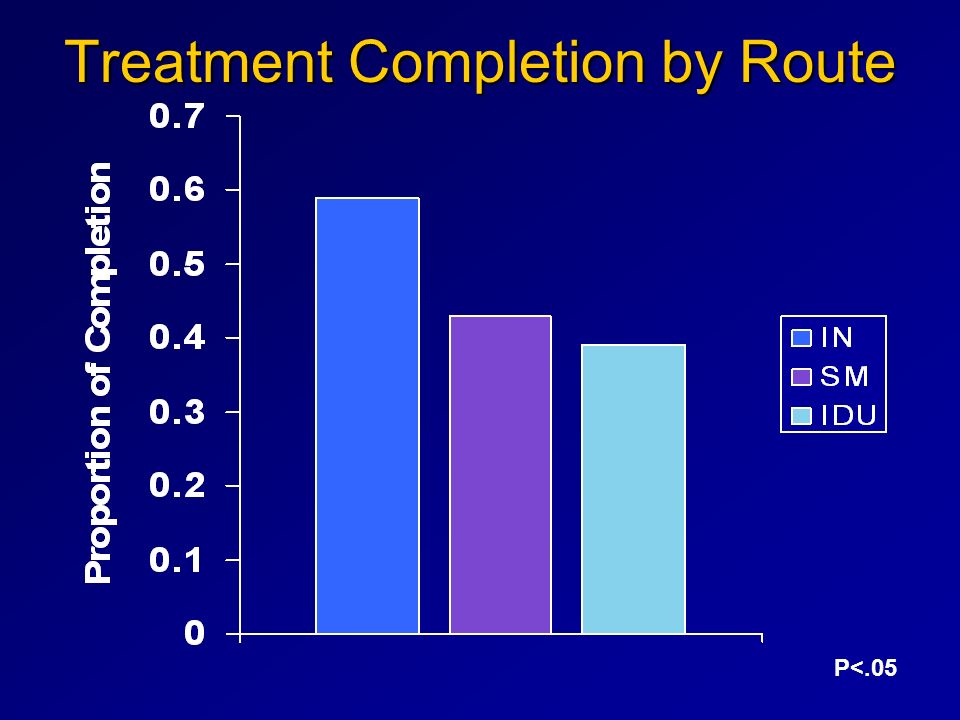 Treatment Completion by Route

Proportion of Completion

0.7
0.6
0.5
0.4
0.3
0.2
0.1
0

IN
SM
IDU

P<.05